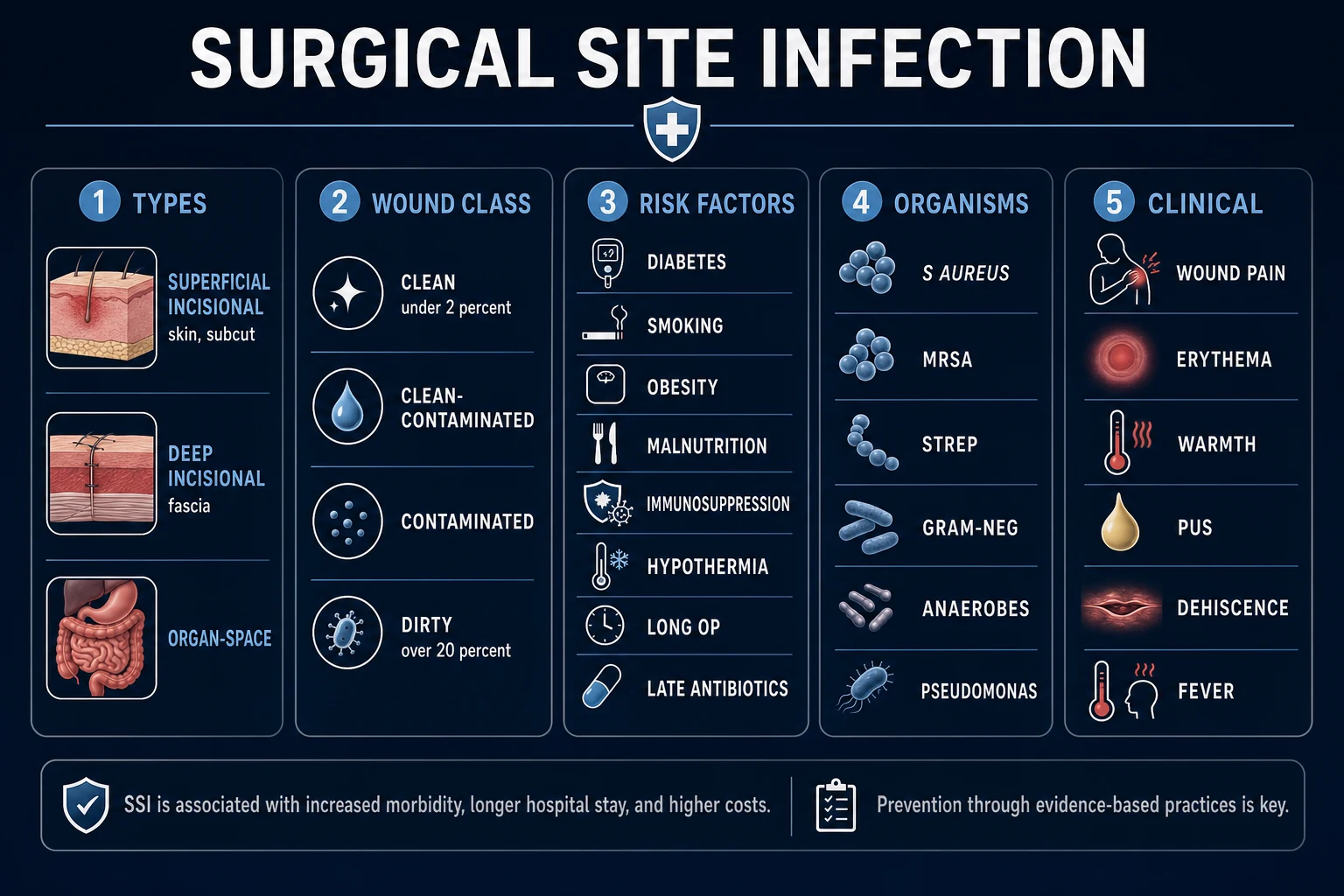 SURGICAL SITE INFECTION

1 TYPES

SUPERFICIAL INCISIONAL
skin, subcut

DEEP INCISIONAL
fascia

ORGAN-SPACE

2 WOUND CLASS

CLEAN
under 2 percent

CLEAN-CONTAMINATED

CONTAMINATED

DIRTY
over 20 percent

3 RISK FACTORS

DIABETES

SMOKING

OBESITY

MALNUTRITION

IMMUNOSUPPRESSION

HYPOTHERMIA

LONG OP

LATE ANTIBIOTICS

4 ORGANISMS

S AUREUS

MRSA

STREP

GRAM-NEG

ANAEROBES

PSEUDOMONAS

5 CLINICAL

WOUND PAIN

ERYTHEMA

WARMTH

PUS

DEHISCENCE

FEVER

SSI is associated with increased morbidity, longer hospital stay, and higher costs.

Prevention through evidence-based practices is key.